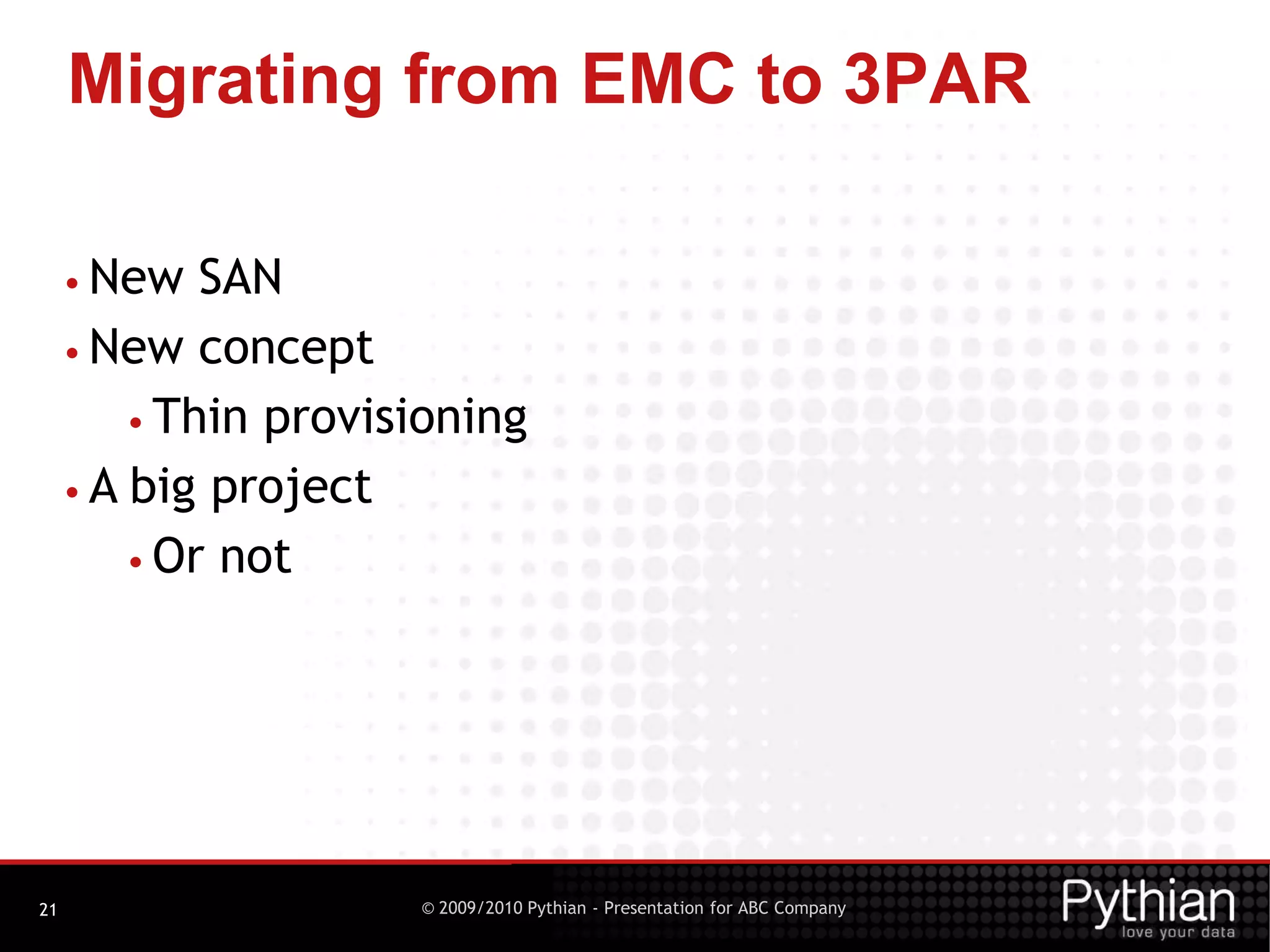 Migrating from EMC to 3PAR

• New SAN
• New concept
  • Thin provisioning
• A big project
  • Or not

21

© 2009/2010 Pythian - Presentation for ABC Company

Pythian
love your data